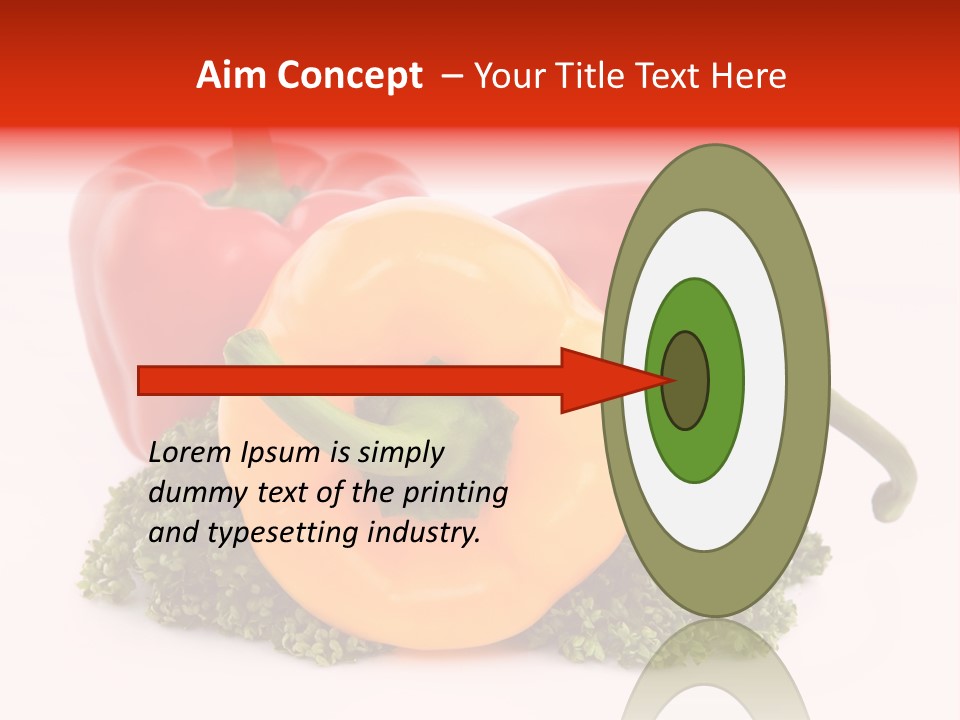 Aim Concept – Your Title Text Here

Lorem Ipsum is simply dummy text of the printing and typesetting industry.